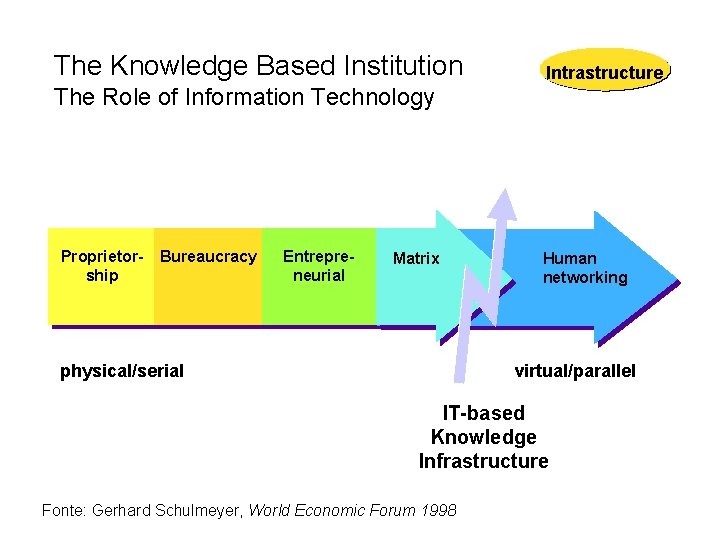 The Knowledge Based Institution
The Role of Information Technology

Intrastructure

Proprietorship

Bureaucracy

Entrepreneurial

Matrix

Human networking

physical/serial

virtual/parallel

IT-based Knowledge Infrastructure

Fonte: Gerhard Schulmeyer, World Economic Forum 1998